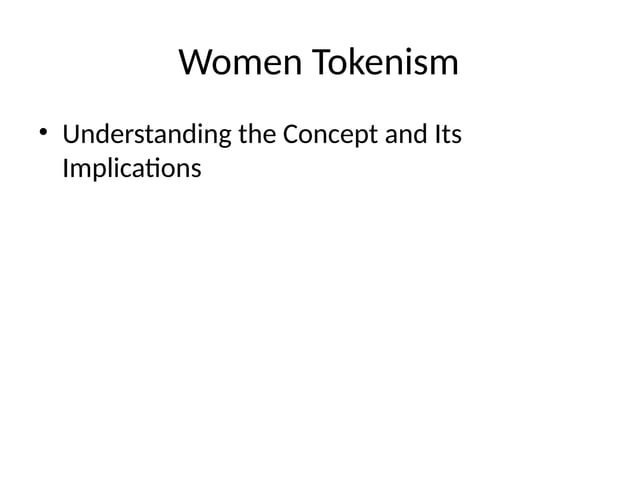 Women Tokenism

• Understanding the Concept and Its Implications